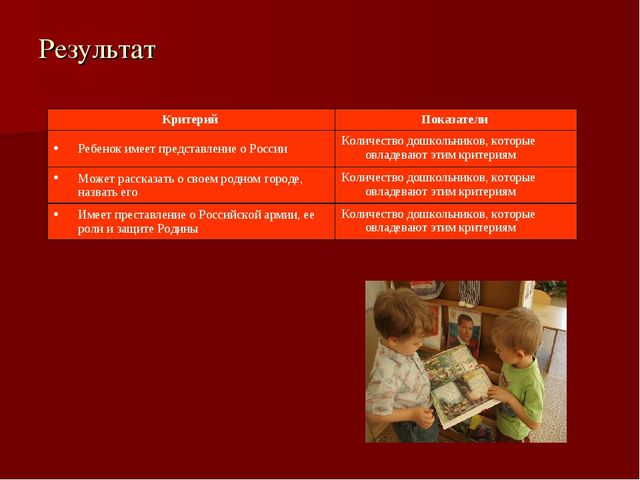 Результат

| Критерий | Показатели |
|---|---|
| • Ребенок имеет представление о России | Количество дошкольников, которые овладевают этим критериям |
| • Может рассказать о своем родном городе, назвать его | Количество дошкольников, которые овладевают этим критериям |
| • Имеет преставление о Российской армии, ее роли и защите Родины | Количество дошкольников, которые овладевают этим критериям |